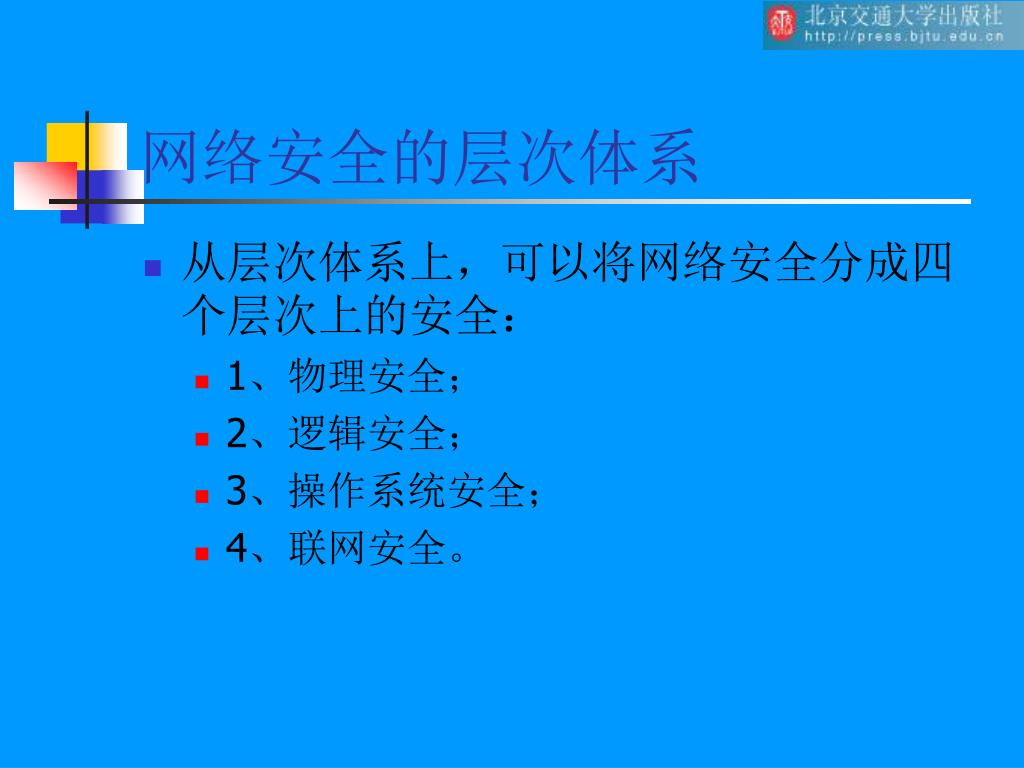 北京交通大学出版社
http://press.bjtu.edu.cn

网络安全的层次体系

从层次体系上，可以将网络安全分成四个层次上的安全：

1、物理安全；

2、逻辑安全；

3、操作系统安全；

4、联网安全。